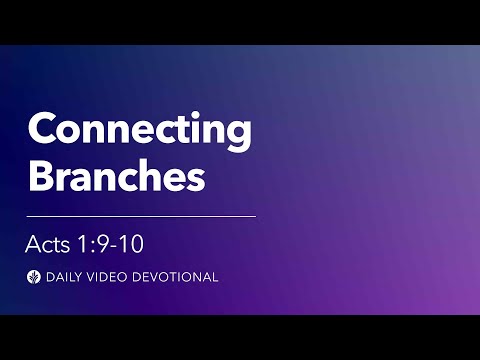 Connecting Branches

Acts 1:9-10

DAILY VIDEO DEVOTIONAL